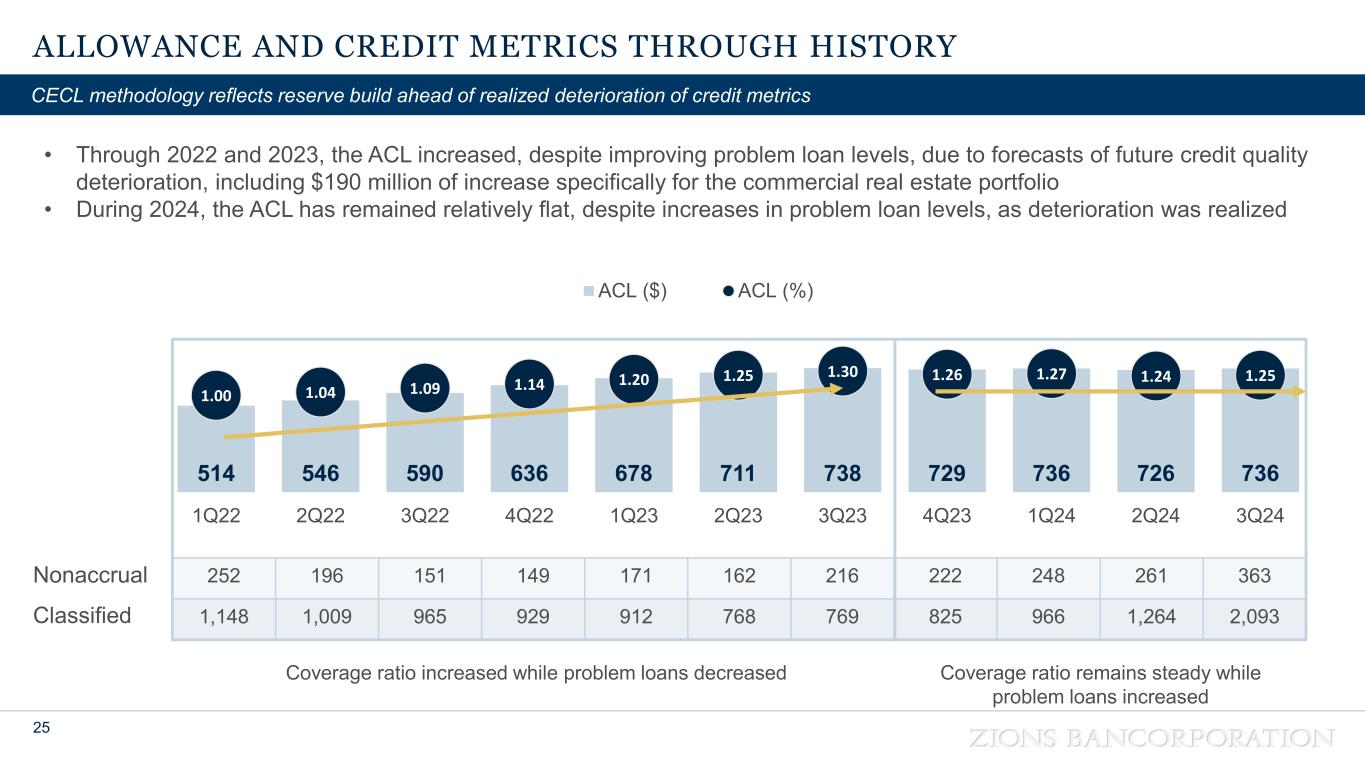 ALLOWANCE AND CREDIT METRICS THROUGH HISTORY

CECL methodology reflects reserve build ahead of realized deterioration of credit metrics

• Through 2022 and 2023, the ACL increased, despite improving problem loan levels, due to forecasts of future credit quality deterioration, including $190 million of increase specifically for the commercial real estate portfolio
• During 2024, the ACL has remained relatively flat, despite increases in problem loan levels, as deterioration was realized

ACL ($) ACL (%)

1.00 1.04 1.09 1.14 1.20 1.25 1.30 1.26 1.27 1.24 1.25

514 546 590 636 678 711 738 729 736 726 736

| | 1Q22 | 2Q22 | 3Q22 | 4Q22 | 1Q23 | 2Q23 | 3Q23 | 4Q23 | 1Q24 | 2Q24 | 3Q24 |
|---|---|---|---|---|---|---|---|---|---|---|---|
| Nonaccrual | 252 | 196 | 151 | 149 | 171 | 162 | 216 | 222 | 248 | 261 | 363 |
| Classified | 1,148 | 1,009 | 965 | 929 | 912 | 768 | 769 | 825 | 966 | 1,264 | 2,093 |

Coverage ratio increased while problem loans decreased

Coverage ratio remains steady while problem loans increased

25

ZIONS BANCORPORATION